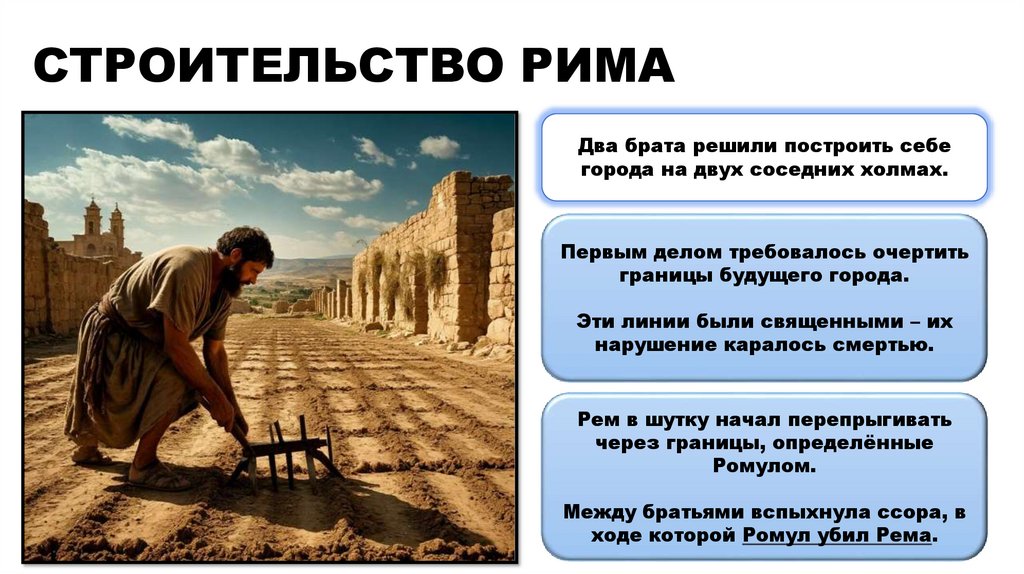 СТРОИТЕЛЬСТВО РИМА

Два брата решили построить себе города на двух соседних холмах.

Первым делом требовалось очертить границы будущего города.

Эти линии были священными – их нарушение каралось смертью.

Рем в шутку начал перепрыгивать через границы, определённые Ромулом.

Между братьями вспыхнула ссора, в ходе которой Ромул убил Рема.